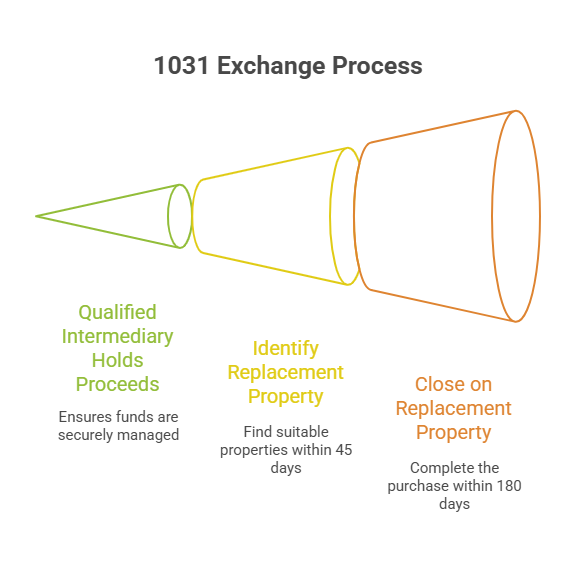 1031 Exchange Process

Qualified Intermediary Holds Proceeds

Ensures funds are securely managed

Identify Replacement Property

Find suitable properties within 45 days

Close on Replacement Property

Complete the purchase within 180 days